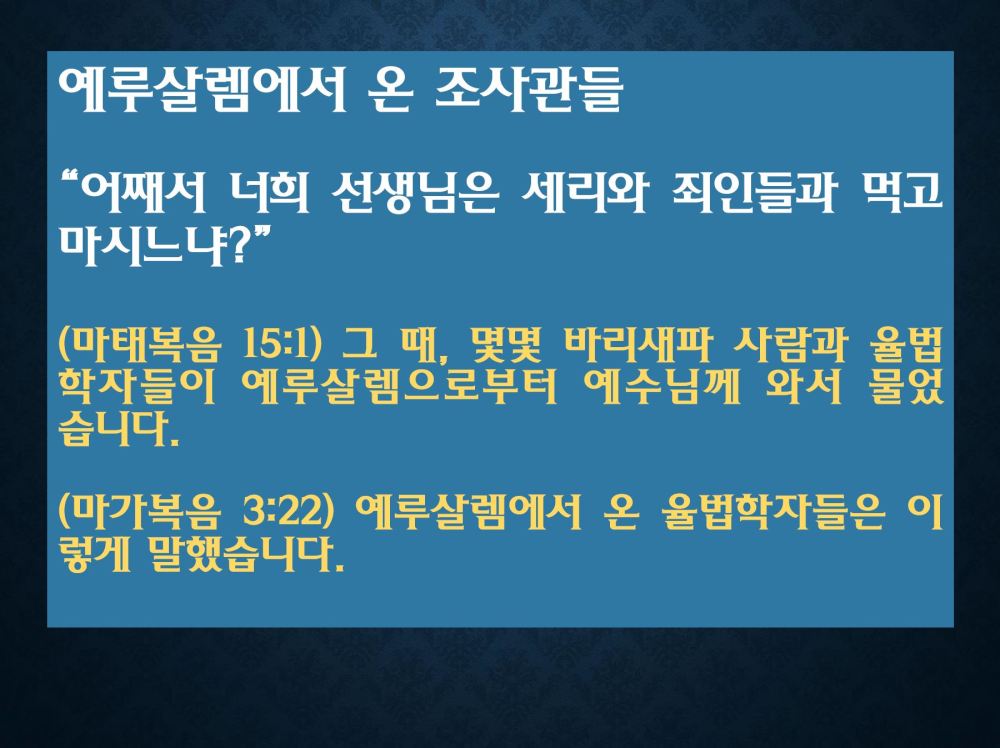 예루살렘에서 온 조사관들

“어째서 너희 선생님은 세리와 죄인들과 먹고 마시느냐?”

(마태복음 15:1) 그 때, 몇몇 바리새파 사람과 율법학자들이 예루살렘으로부터 예수님께 와서 물었습니다.

(마가복음 3:22) 예루살렘에서 온 율법학자들은 이렇게 말했습니다.